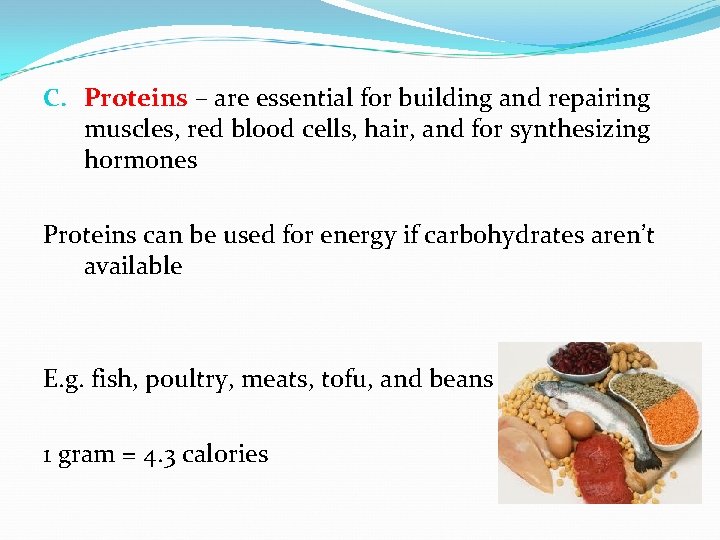 C. Proteins – are essential for building and repairing muscles, red blood cells, hair, and for synthesizing hormones

Proteins can be used for energy if carbohydrates aren't available

E.g. fish, poultry, meats, tofu, and beans

1 gram = 4.3 calories